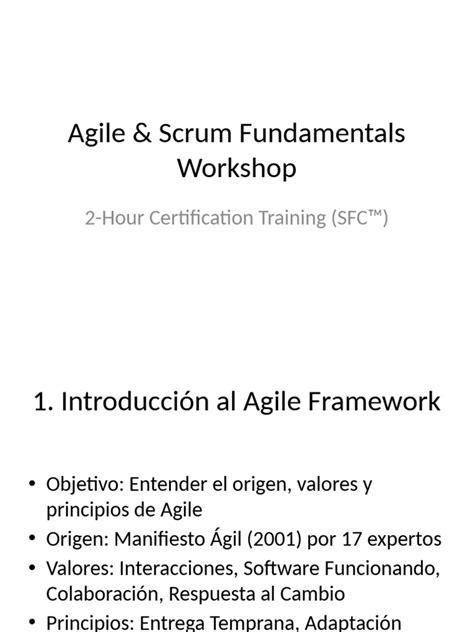 Agile & Scrum Fundamentals Workshop

2-Hour Certification Training (SFC™)

1. Introducción al Agile Framework

• Objetivo: Entender el origen, valores y principios de Agile
• Origen: Manifiesto Ágil (2001) por 17 expertos
• Valores: Interacciones, Software Funcionando, Colaboración, Respuesta al Cambio
• Principios: Entrega Temprana, Adaptación